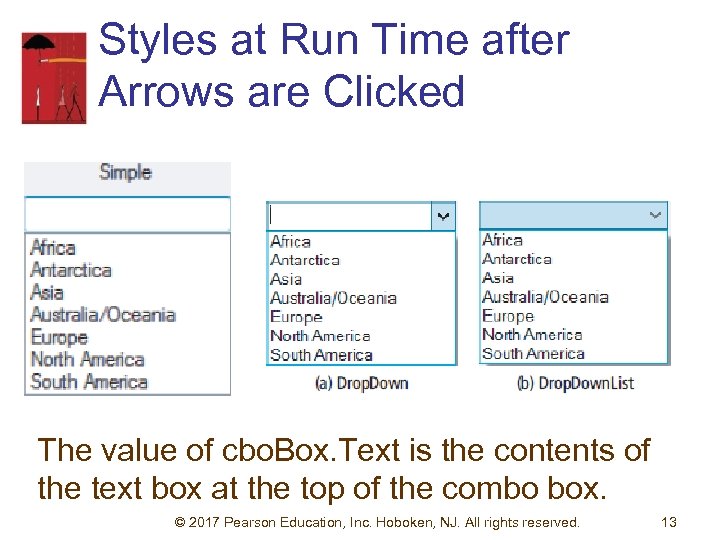 Styles at Run Time after Arrows are Clicked

Simple

Africa
Antarctica
Asia
Australia/Oceania
Europe
North America
South America

Africa
Antarctica
Asia
Australia/Oceania
Europe
North America
South America

(a) DropDown

Africa
Antarctica
Asia
Australia/Oceania
Europe
North America
South America

(b) DropDownList

The value of cboBox.Text is the contents of the text box at the top of the combo box.

© 2017 Pearson Education, Inc. Hoboken, NJ. All rights reserved. 13